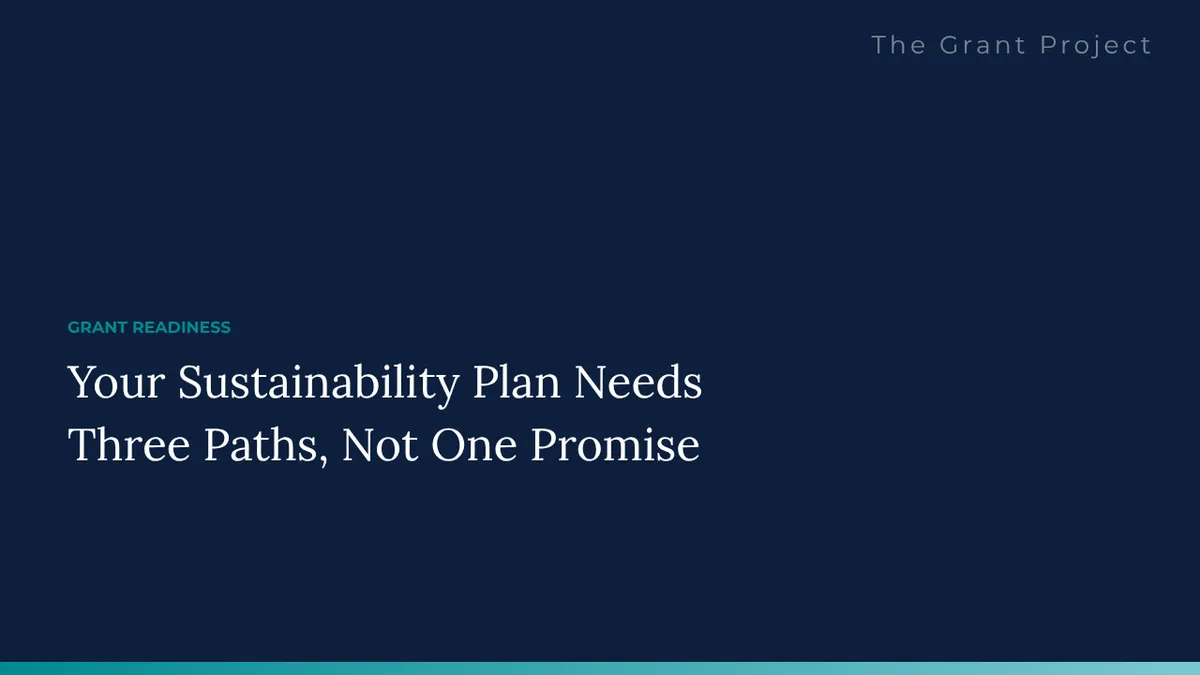 The Grant Project

GRANT READINESS

Your Sustainability Plan Needs Three Paths, Not One Promise